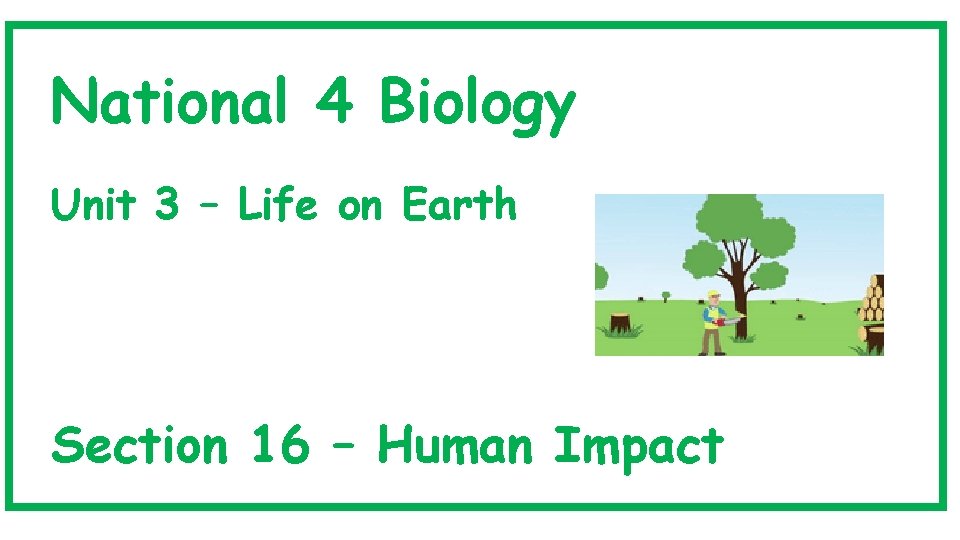 National 4 Biology

Unit 3 – Life on Earth

Section 16 – Human Impact